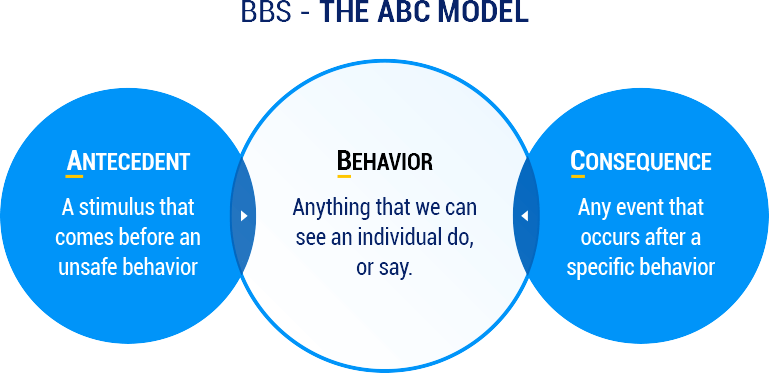 BBS - THE ABC MODEL

ANTECEDENT

A stimulus that comes before an unsafe behavior

BEHAVIOR

Anything that we can see an individual do, or say.

CONSEQUENCE

Any event that occurs after a specific behavior